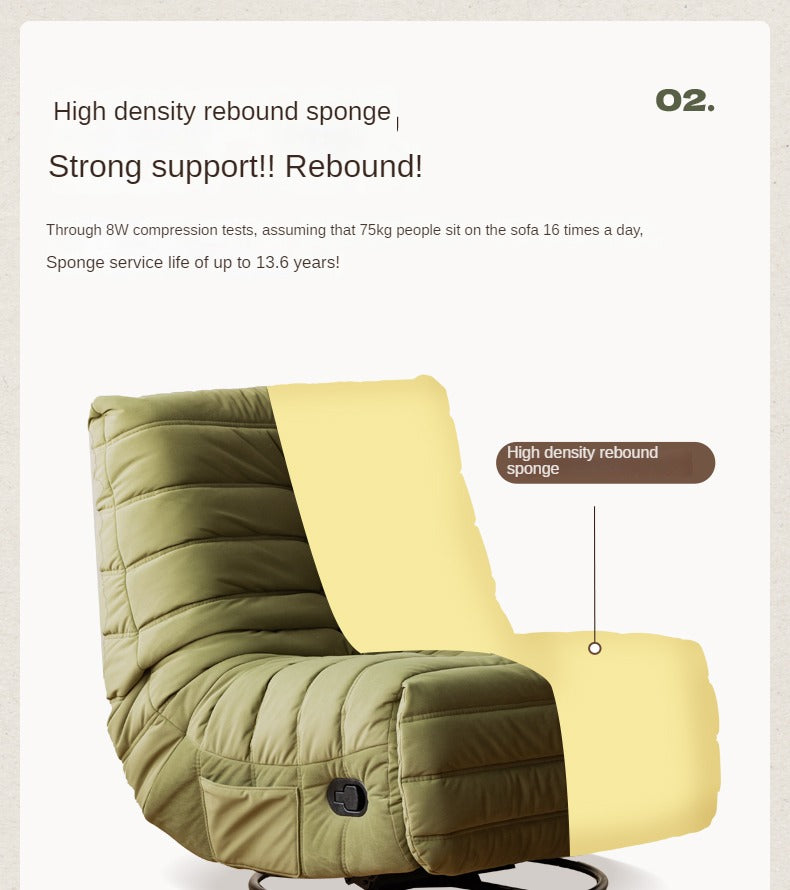 High density rebound sponge

02.

Strong support!! Rebound!

Through 8W compression tests, assuming that 75kg people sit on the sofa 16 times a day,

Sponge service life of up to 13.6 years!

High density rebound sponge